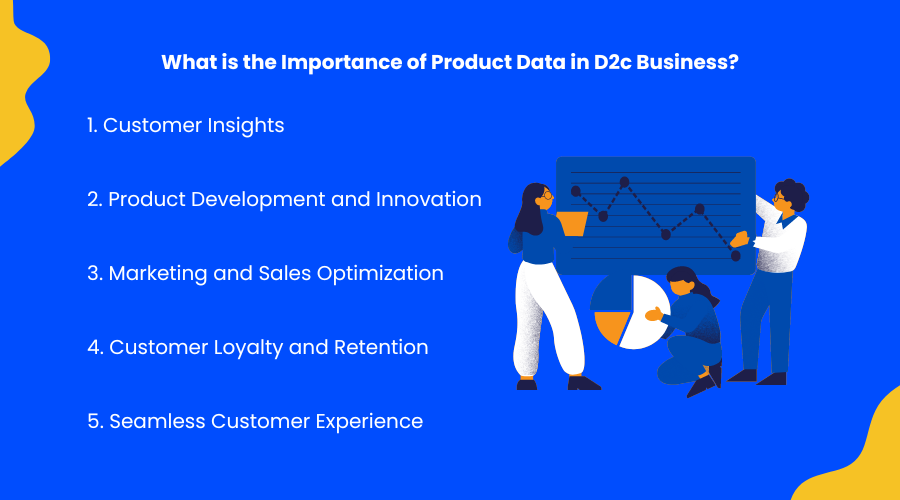 What is the Importance of Product Data in D2c Business?

1. Customer Insights

2. Product Development and Innovation

3. Marketing and Sales Optimization

4. Customer Loyalty and Retention

5. Seamless Customer Experience